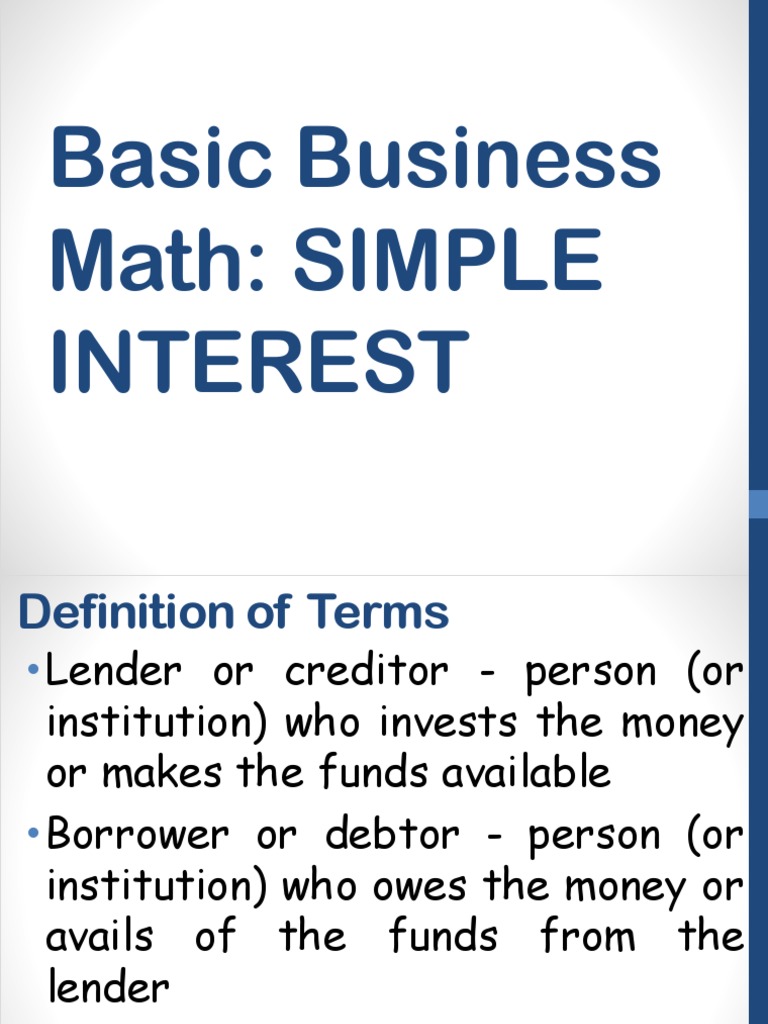 Basic Business Math: SIMPLE INTEREST

Definition of Terms

• Lender or creditor - person (or institution) who invests the money or makes the funds available

• Borrower or debtor - person (or institution) who owes the money or avails of the funds from the lender